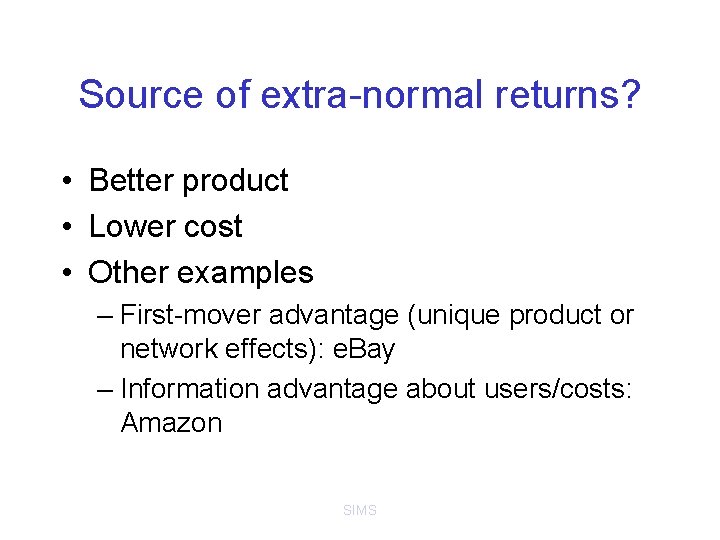 Source of extra-normal returns?

• Better product
• Lower cost
• Other examples
– First-mover advantage (unique product or network effects): eBay
– Information advantage about users/costs: Amazon

SIMS